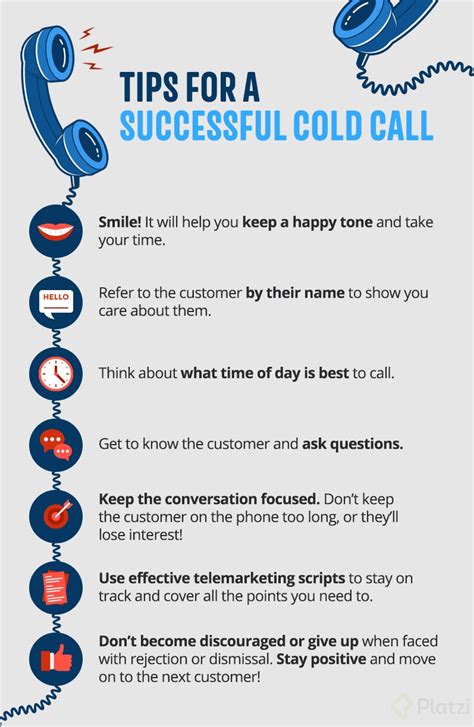 TIPS FOR A
SUCCESSFUL COLD CALL

Smile! It will help you keep a happy tone and take your time.

HELLO

Refer to the customer by their name to show you care about them.

Think about what time of day is best to call.

Get to know the customer and ask questions.

Keep the conversation focused. Don't keep the customer on the phone too long, or they'll lose interest!

Use effective telemarketing scripts to stay on track and cover all the points you need to.

Don't become discouraged or give up when faced with rejection or dismissal. Stay positive and move on to the next customer!

Platzi